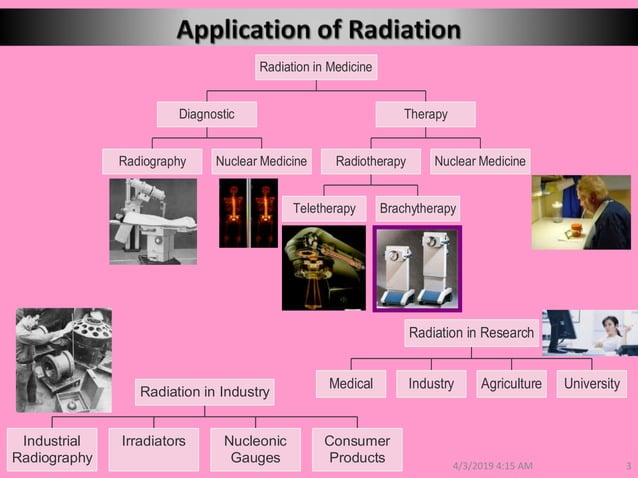 Application of Radiation

Radiation in Medicine

Diagnostic

Therapy

Radiography

Nuclear Medicine

Radiotherapy

Nuclear Medicine

Teletherapy

Brachytherapy

Radiation in Research

Medical

Industry

Agriculture

University

Radiation in Industry

Industrial Radiography

Irradiators

Nucleonic Gauges

Consumer Products

4/3/2019 4:15 AM

3